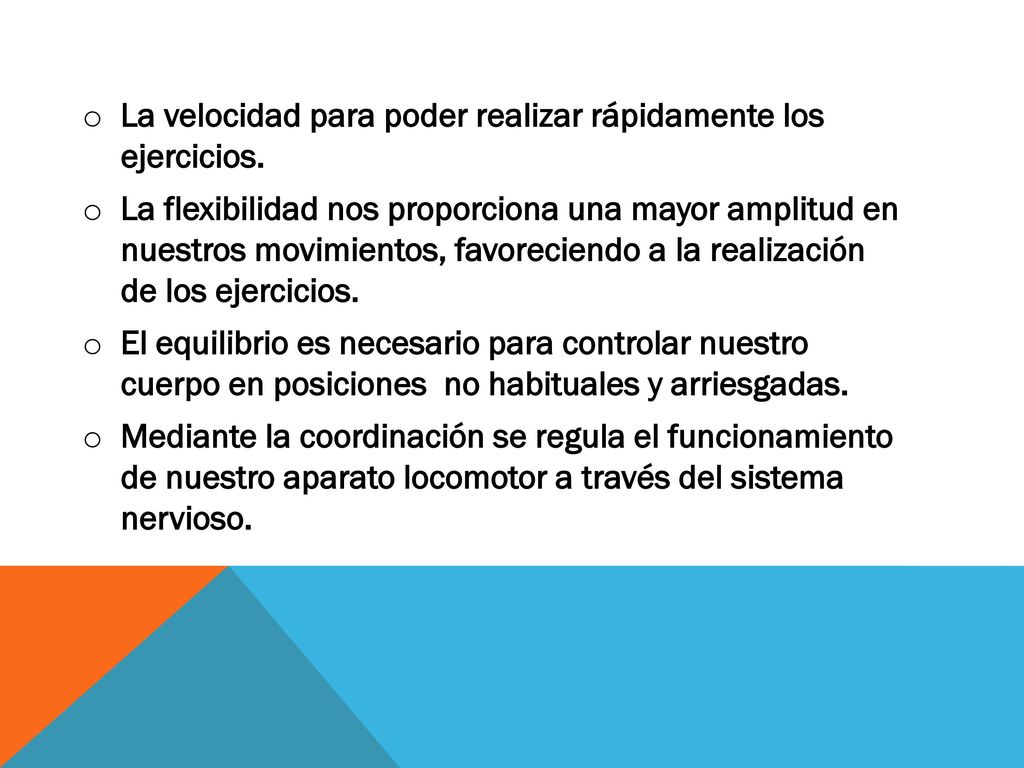 o La velocidad para poder realizar rápidamente los ejercicios.

o La flexibilidad nos proporciona una mayor amplitud en nuestros movimientos, favoreciendo a la realización de los ejercicios.

o El equilibrio es necesario para controlar nuestro cuerpo en posiciones  no habituales y arriesgadas.

o Mediante la coordinación se regula el funcionamiento de nuestro aparato locomotor a través del sistema nervioso.